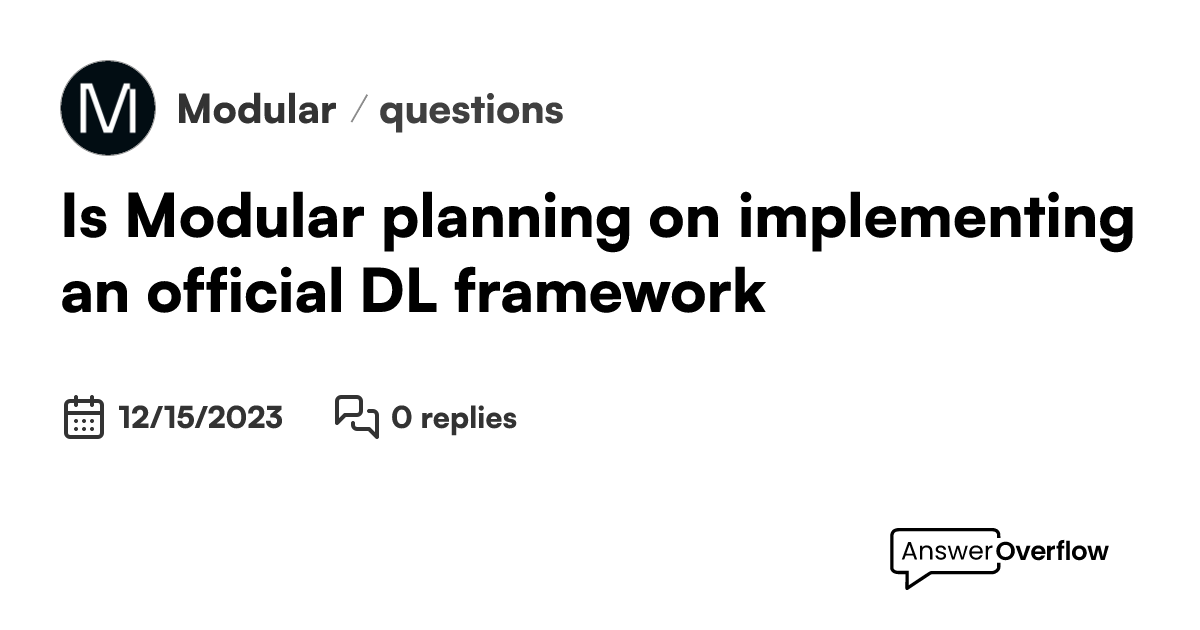 M

Modular / questions

Is Modular planning on implementing an official DL framework

12/15/2023 0 replies

AnswerOverflow